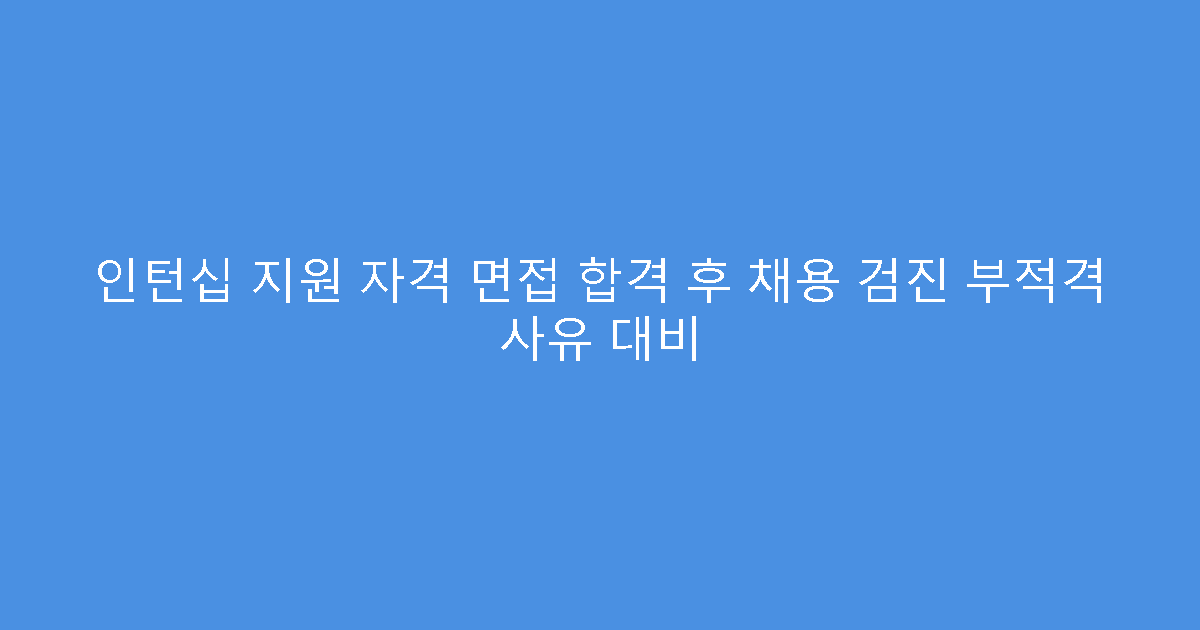 인턴십 지원 자격 면접 합격 후 채용 검진 부적격 사유 대비